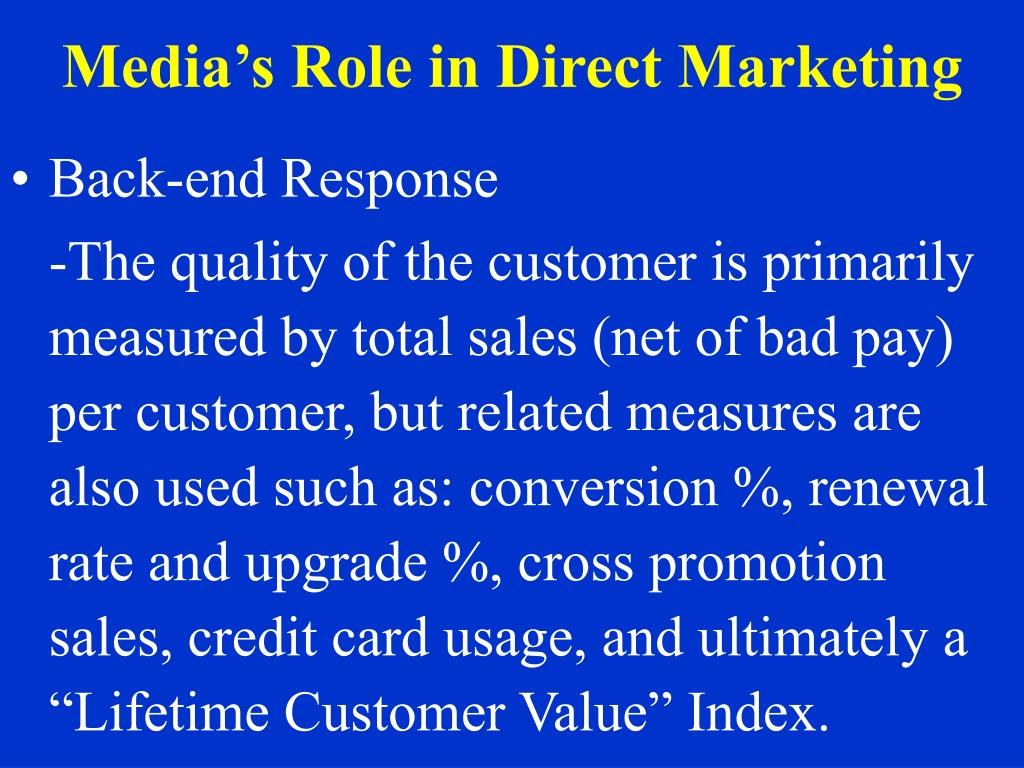 Media’s Role in Direct Marketing

• Back-end Response

-The quality of the customer is primarily measured by total sales (net of bad pay) per customer, but related measures are also used such as: conversion %, renewal rate and upgrade %, cross promotion sales, credit card usage, and ultimately a “Lifetime Customer Value” Index.